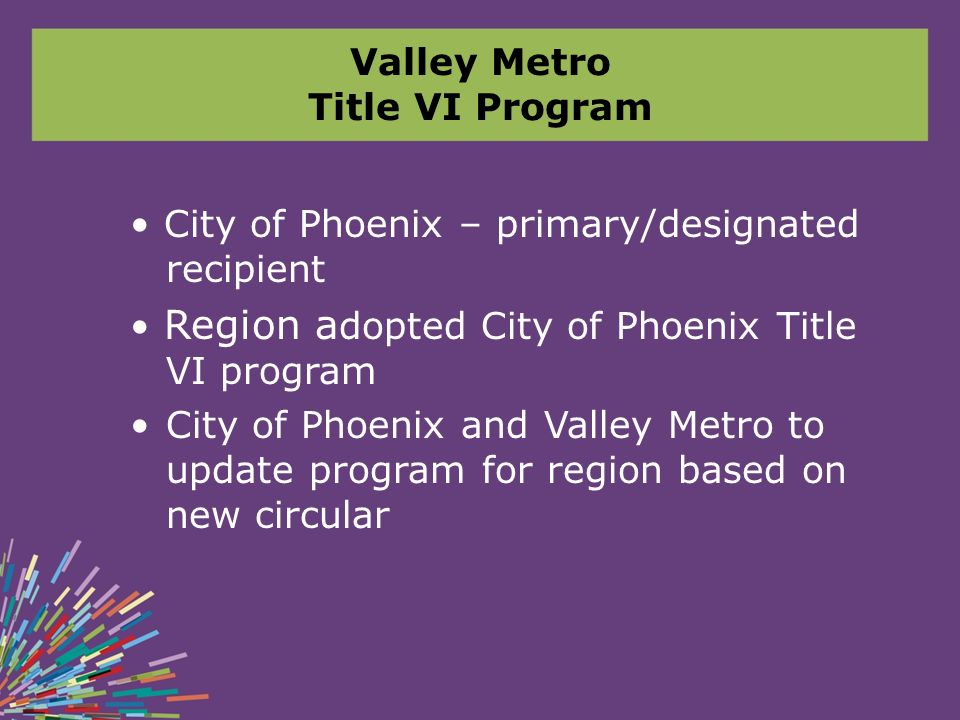 Valley Metro
Title VI Program

• City of Phoenix – primary/designated recipient
• Region adopted City of Phoenix Title VI program
• City of Phoenix and Valley Metro to update program for region based on new circular